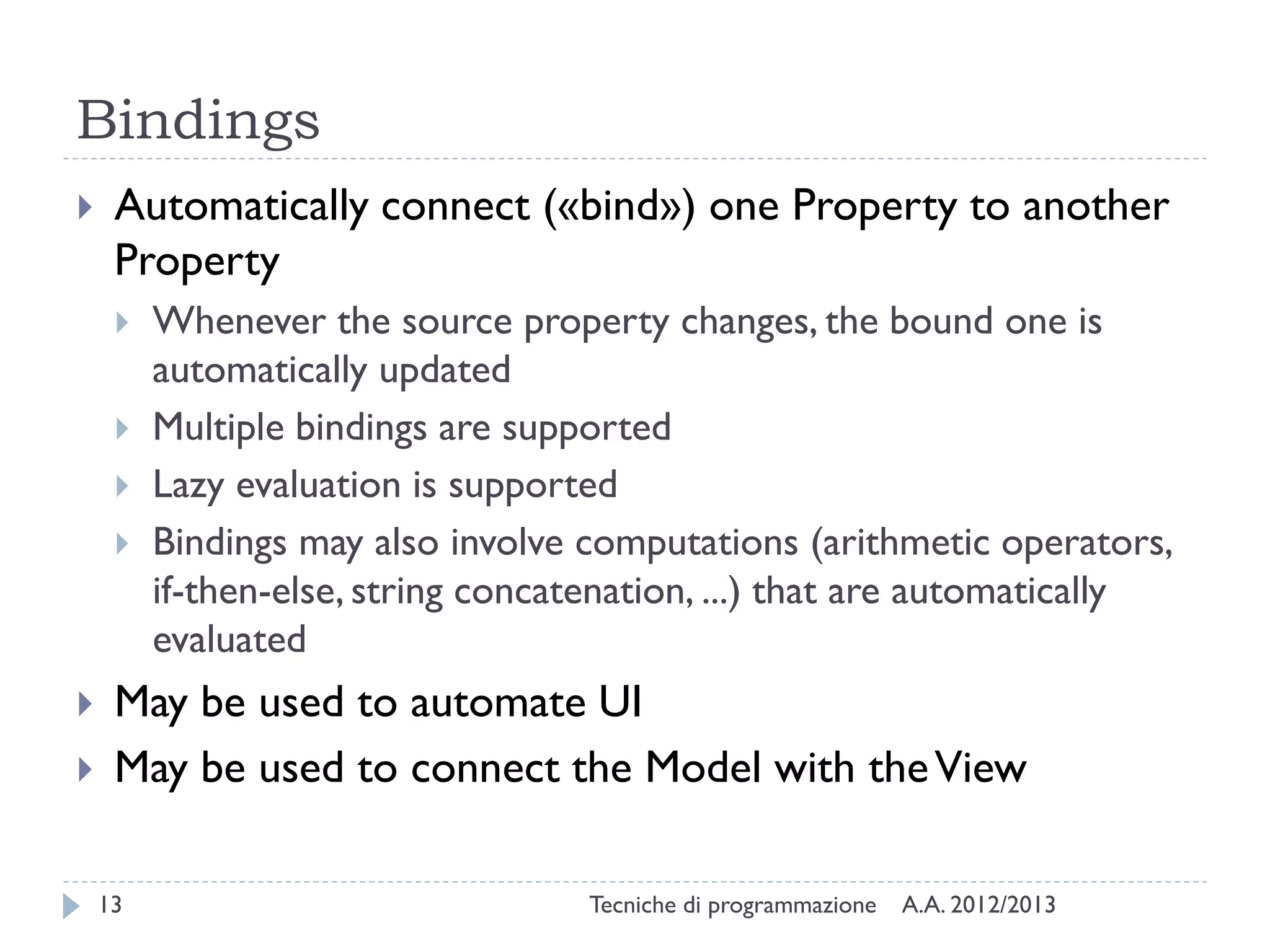 Bindings

Automatically connect («bind») one Property to another Property

Whenever the source property changes, the bound one is automatically updated

Multiple bindings are supported

Lazy evaluation is supported

Bindings may also involve computations (arithmetic operators, if-then-else, string concatenation, ...) that are automatically evaluated

May be used to automate UI

May be used to connect the Model with the View

13 Tecniche di programmazione A.A. 2012/2013